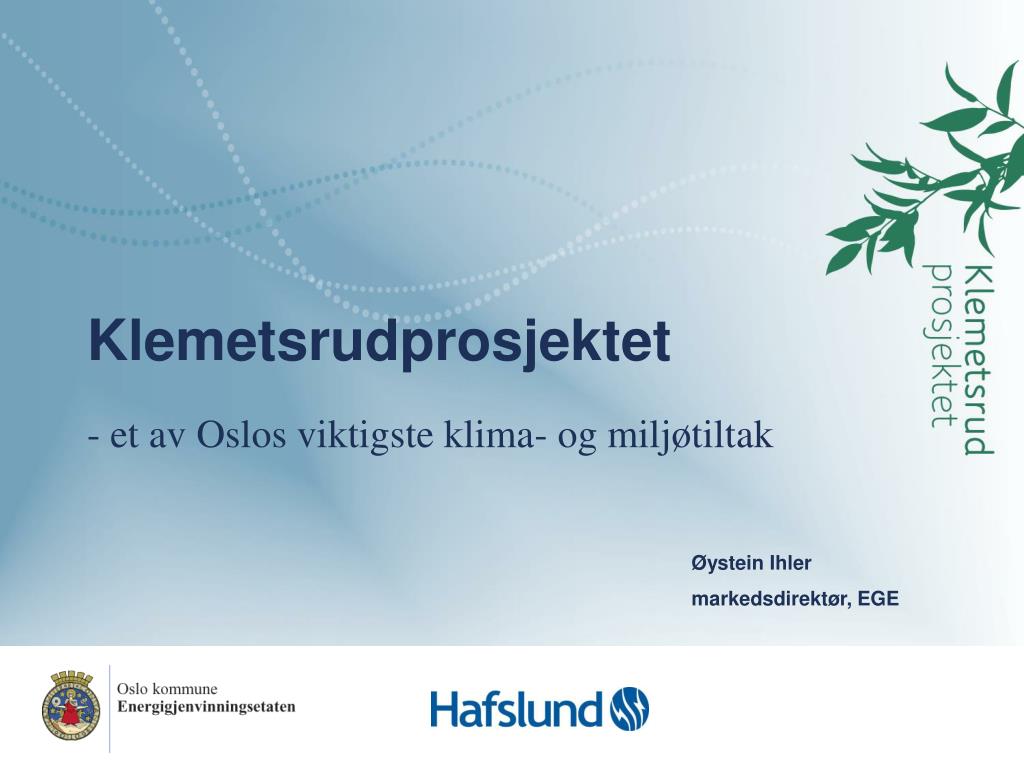 Klemetsrud
prosjektet

Klemetsrudprosjektet

- et av Oslos viktigste klima- og miljøtiltak

Øystein Ihler
markedsdirektør, EGE

Oslo kommune
Energigjenvinningsetaten

Hafslund